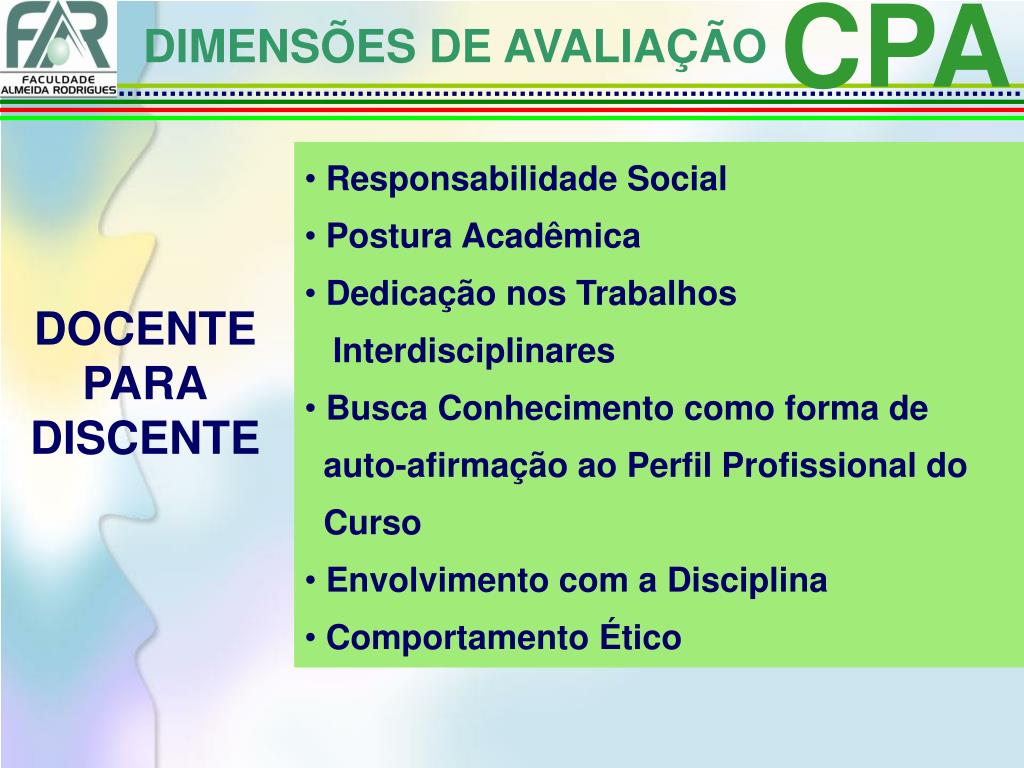 FAR
FACULDADE ALMEIDA RODRIGUES

DIMENSÕES DE AVALIAÇÃO

CPA

DOCENTE PARA DISCENTE

• Responsabilidade Social
• Postura Acadêmica
• Dedicação nos Trabalhos Interdisciplinares
• Busca Conhecimento como forma de auto-afirmação ao Perfil Profissional do Curso
• Envolvimento com a Disciplina
• Comportamento Ético